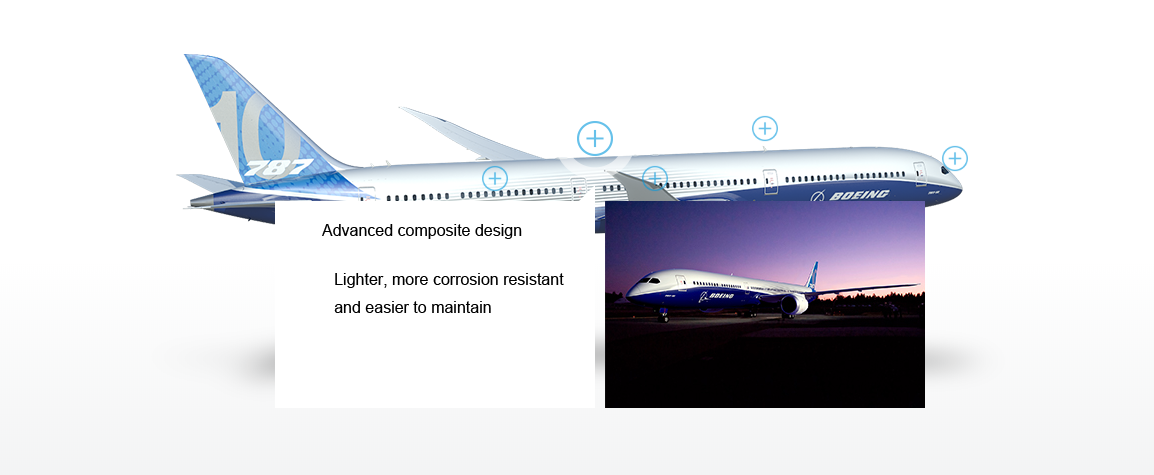 10
787
BOEING

Advanced composite design

Lighter, more corrosion resistant and easier to maintain

BOEING